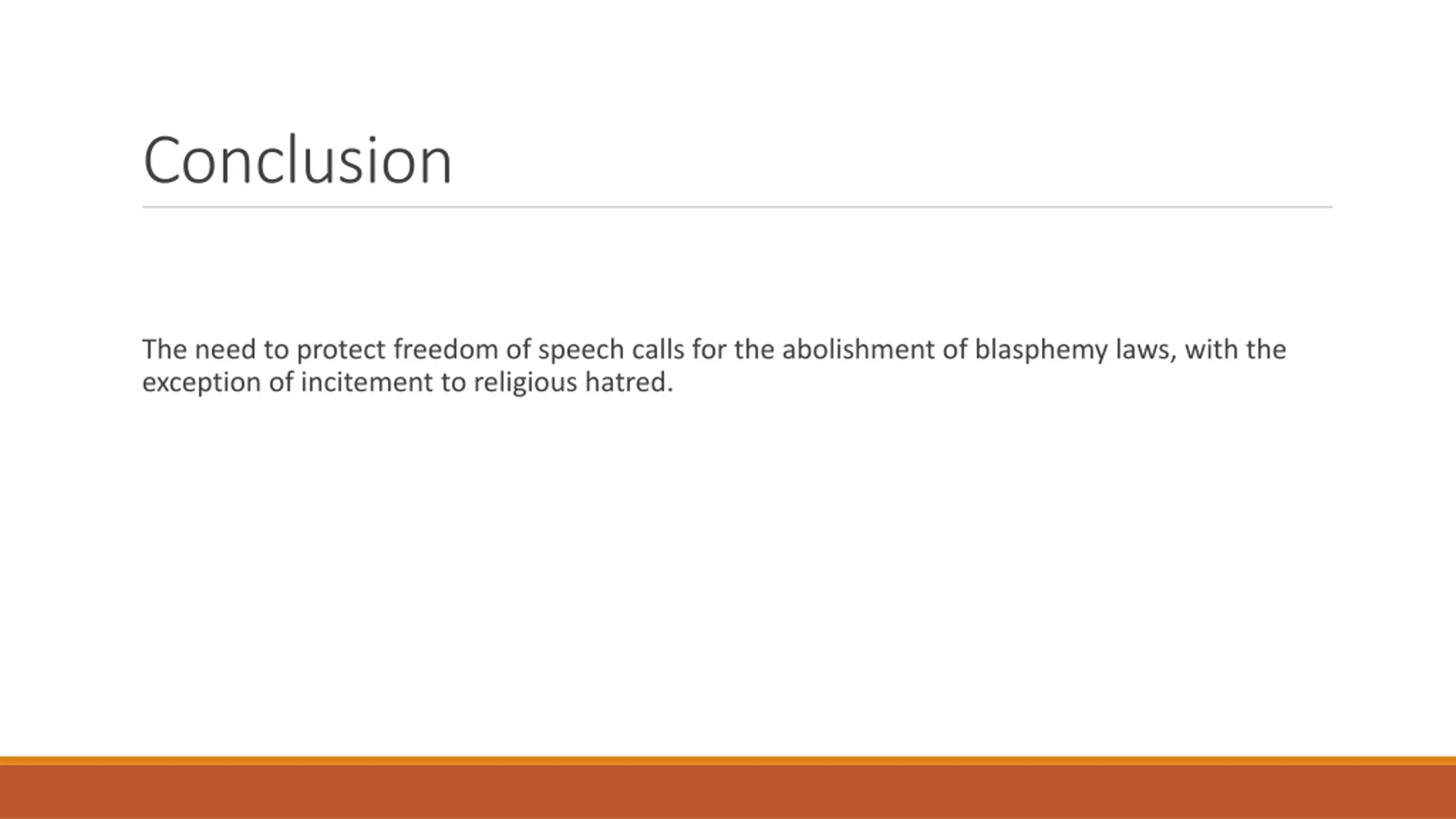 Conclusion

The need to protect freedom of speech calls for the abolishment of blasphemy laws, with the exception of incitement to religious hatred.